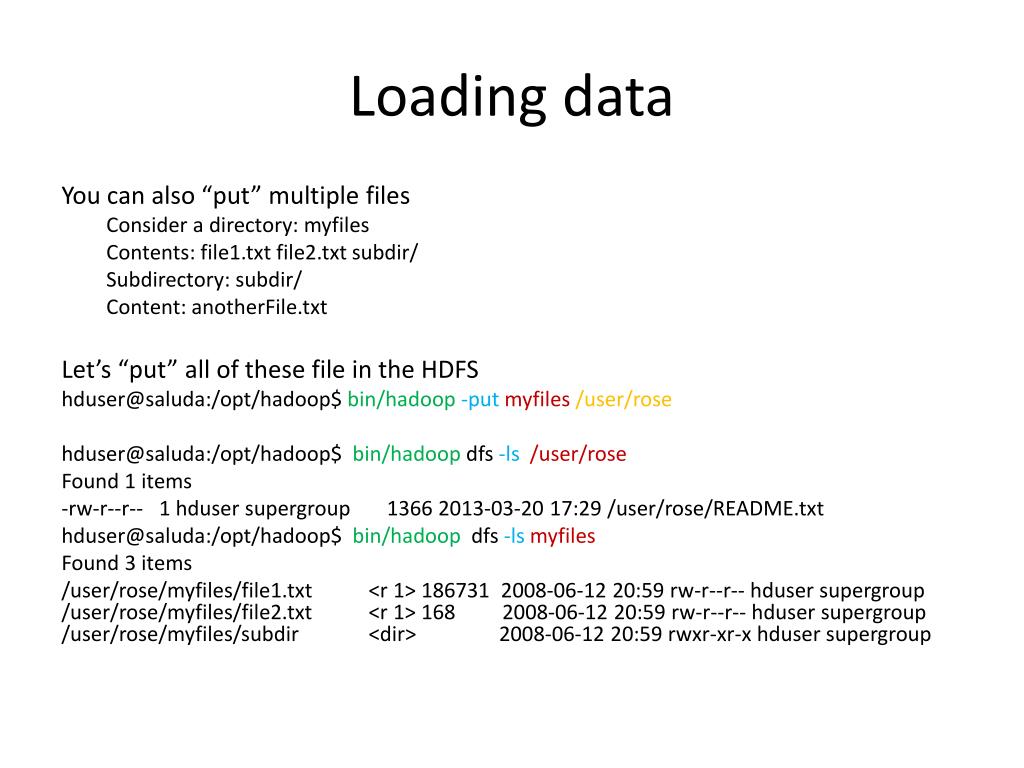 Loading data

You can also “put” multiple files

Consider a directory: myfiles

Contents: file1.txt file2.txt subdir/

Subdirectory: subdir/

Content: anotherFile.txt

Let’s “put” all of these file in the HDFS

hduser@saluda:/opt/hadoop$ bin/hadoop -put myfiles /user/rose

hduser@saluda:/opt/hadoop$ bin/hadoop dfs -ls /user/rose

Found 1 items

-rw-r--r-- 1 hduser supergroup 1366 2013-03-20 17:29 /user/rose/README.txt

hduser@saluda:/opt/hadoop$ bin/hadoop dfs -ls myfiles

Found 3 items

/user/rose/myfiles/file1.txt <r 1> 186731 2008-06-12 20:59 rw-r--r-- hduser supergroup
/user/rose/myfiles/file2.txt <r 1> 168 2008-06-12 20:59 rw-r--r-- hduser supergroup
/user/rose/myfiles/subdir <dir> 2008-06-12 20:59 rwxr-xr-x hduser supergroup